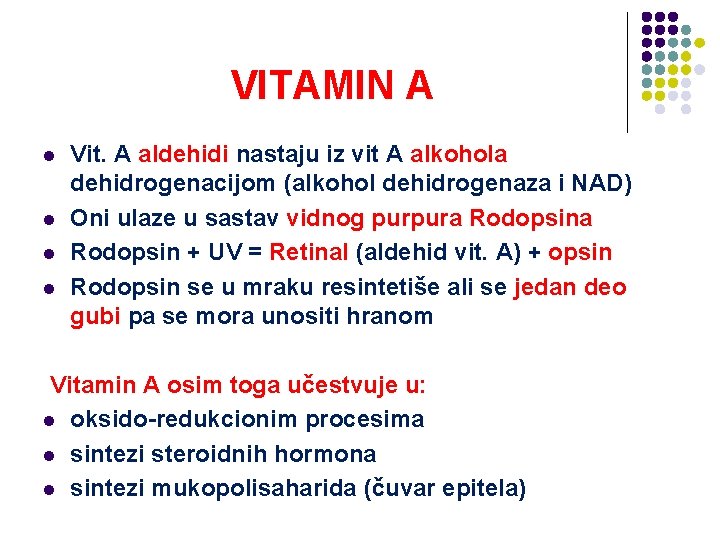 VITAMIN A

- Vit. A aldehidi nastaju iz vit A alkohola dehidrogenacijom (alkohol dehidrogenaza i NAD)
- Oni ulaze u sastav vidnog purpura Rodopsina
- Rodopsin + UV = Retinal (aldehid vit. A) + opsin
- Rodopsin se u mraku resintetiše ali se jedan deo gubi pa se mora unositi hranom

Vitamin A osim toga učestvuje u:
- oksido-redukcionim procesima
- sintezi steroidnih hormona
- sintezi mukopolisaharida (čuvar epitela)